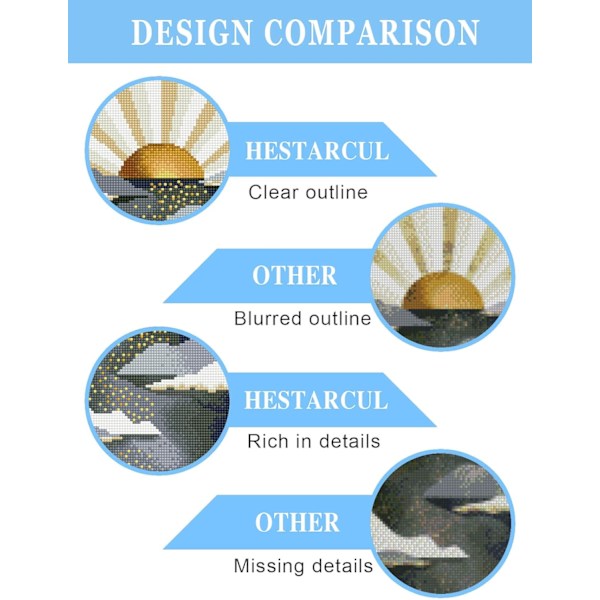 DESIGN COMPARISON

HESTARCUL
Clear outline

OTHER
Blurred outline

HESTARCUL
Rich in details

OTHER
Missing details